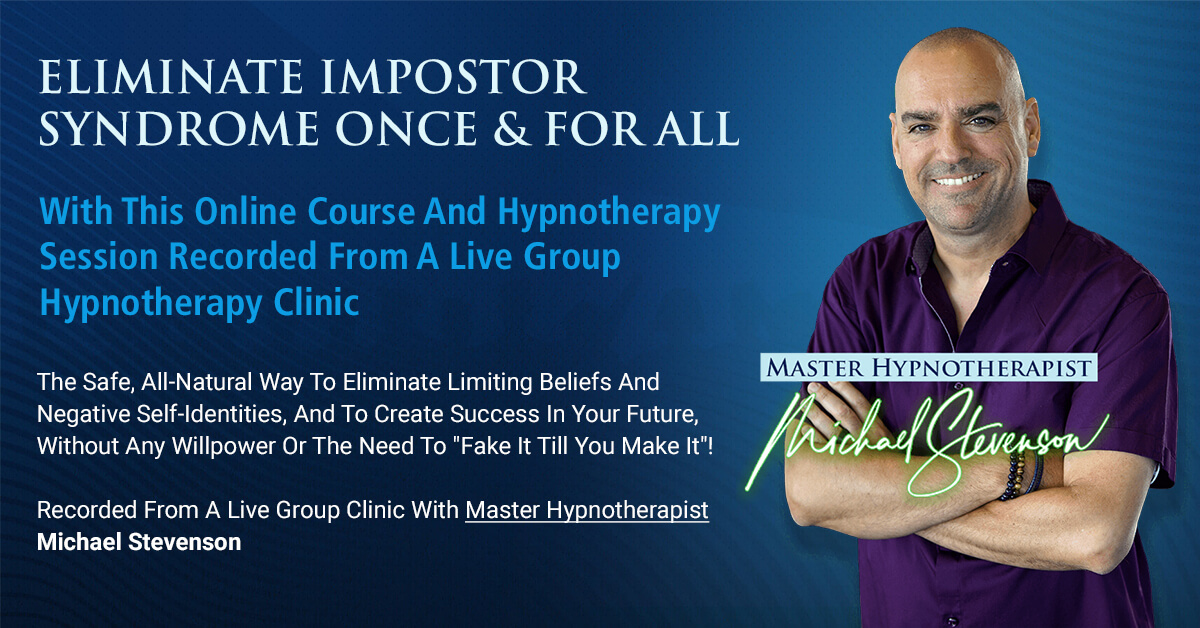 ELIMINATE IMPOSTOR SYNDROME ONCE & FOR ALL

With This Online Course And Hypnotherapy Session Recorded From A Live Group Hypnotherapy Clinic

The Safe, All-Natural Way To Eliminate Limiting Beliefs And Negative Self-Identities, And To Create Success In Your Future, Without Any Willpower Or The Need To "Fake It Till You Make It"!

Recorded From A Live Group Clinic With Master Hypnotherapist Michael Stevenson

MASTER HYPNOTHERAPIST

Michael Stevenson